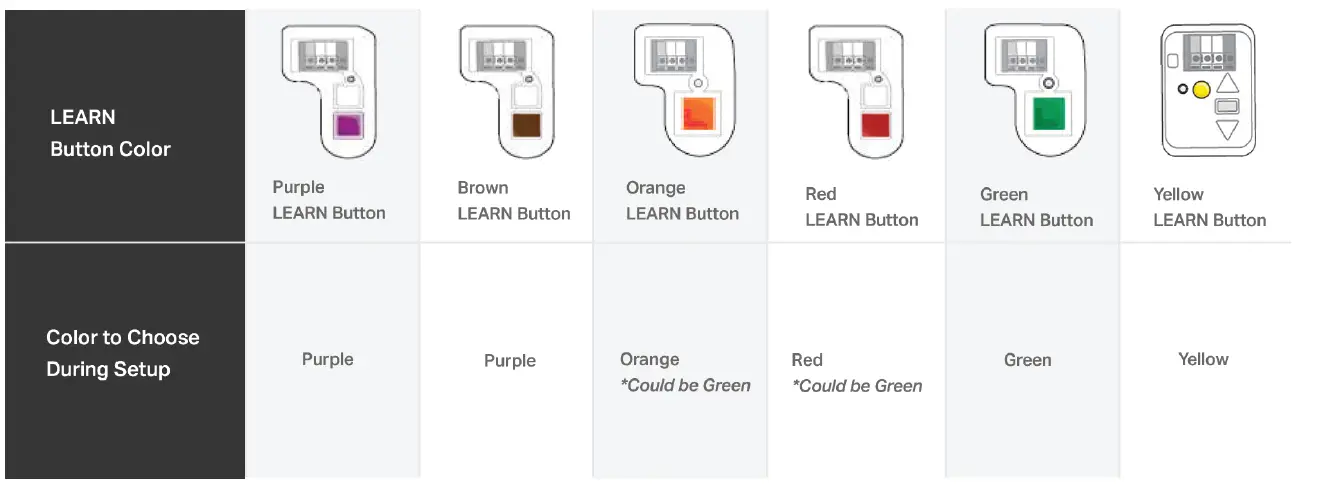 | LEARN Button Color | Purple LEARN Button | Brown LEARN Button | Orange LEARN Button | Red LEARN Button | Green LEARN Button | Yellow LEARN Button |
|---|---|---|---|---|---|---|
| Color to Choose During Setup | Purple | Purple | Orange *Could be Green | Red *Could be Green | Green | Yellow |